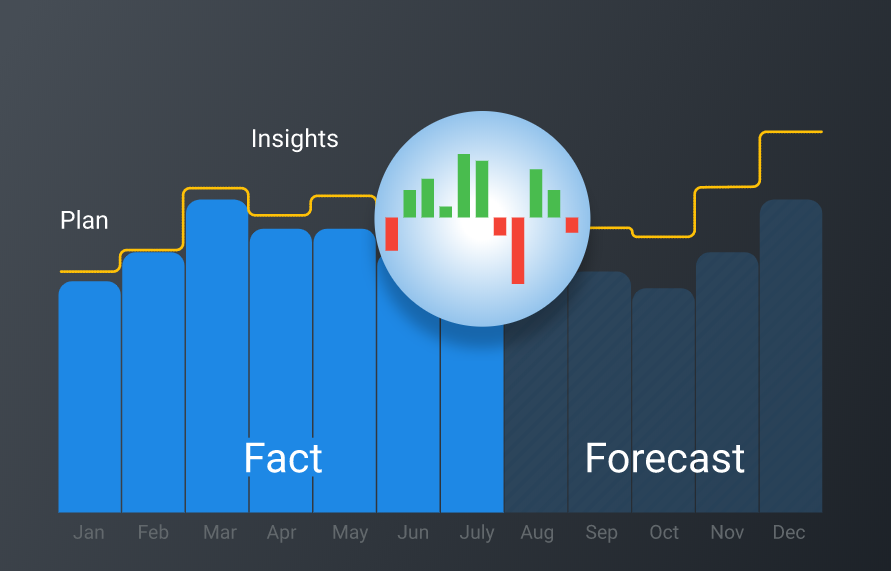 Insights

Plan

Fact

Forecast

Jan Feb Mar Apr May Jun July Aug Sep Oct Nov Dec